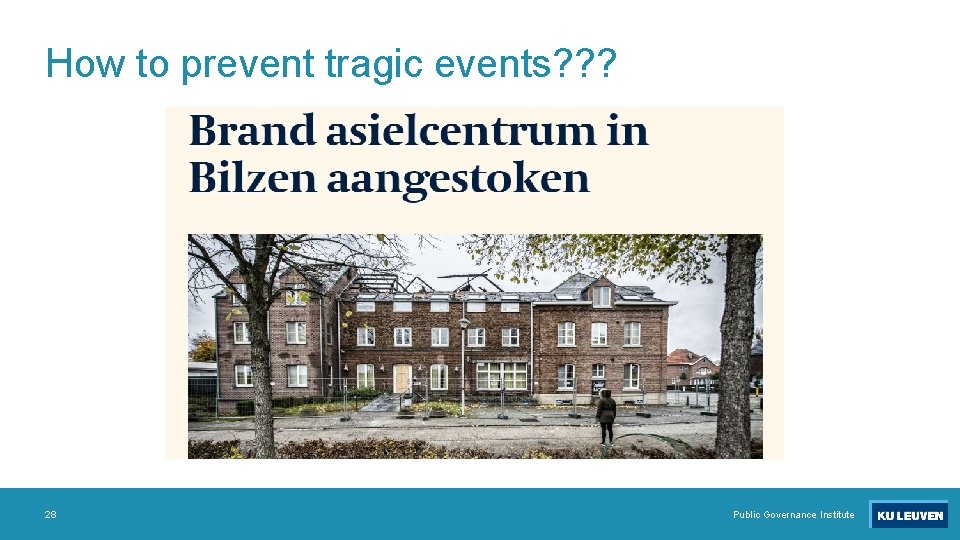 How to prevent tragic events???

Brand asielcentrum in Bilzen aangestoken

28

Public Governance Institute

KU LEUVEN